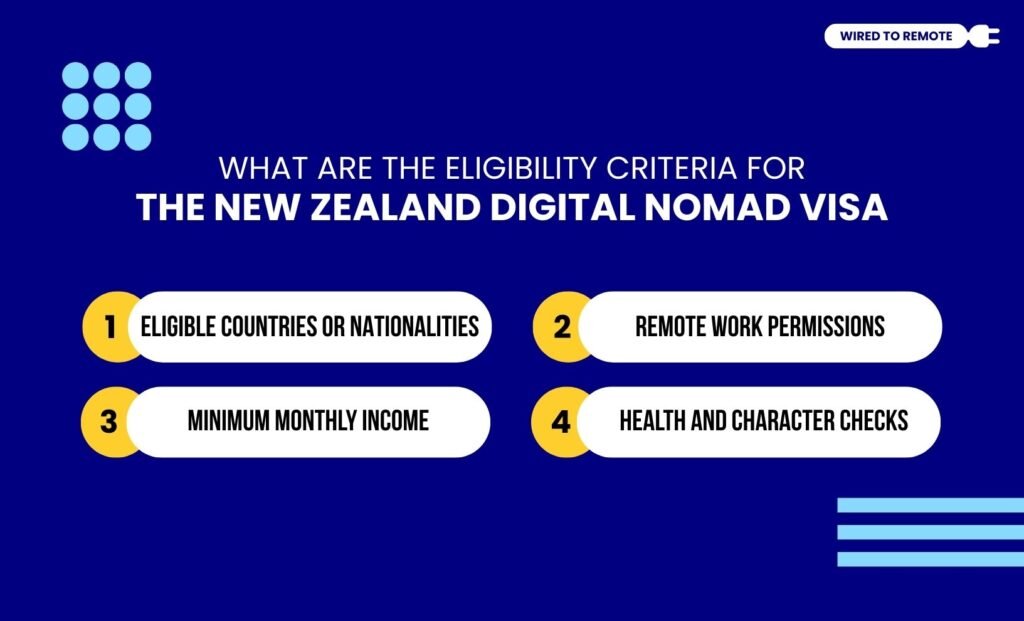 WIRED TO REMOTE

WHAT ARE THE ELIGIBILITY CRITERIA FOR
THE NEW ZEALAND DIGITAL NOMAD VISA

1 ELIGIBLE COUNTRIES OR NATIONALITIES

2 REMOTE WORK PERMISSIONS

3 MINIMUM MONTHLY INCOME

4 HEALTH AND CHARACTER CHECKS